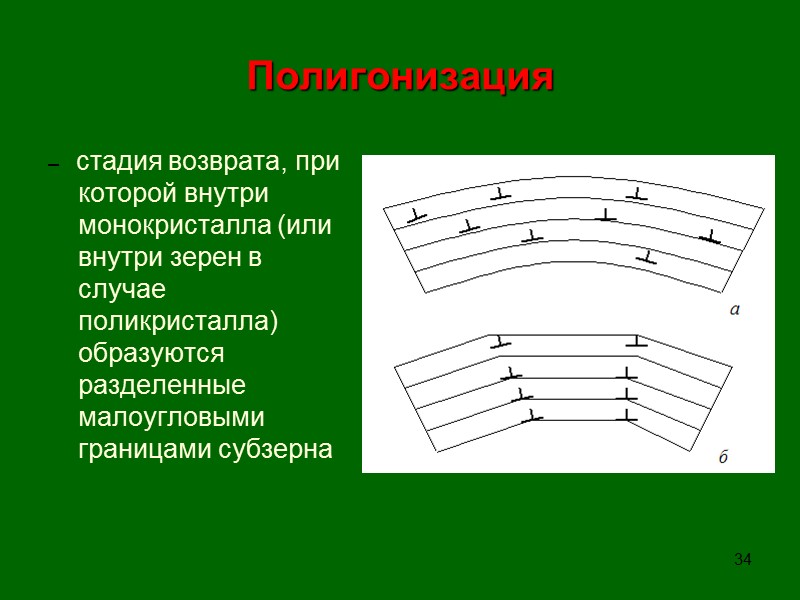 Полигонизация

– стадия возврата, при которой внутри монокристалла (или внутри зерен в случае поликристалла) образуются разделенные малоугловыми границами субзерна

а

б

34